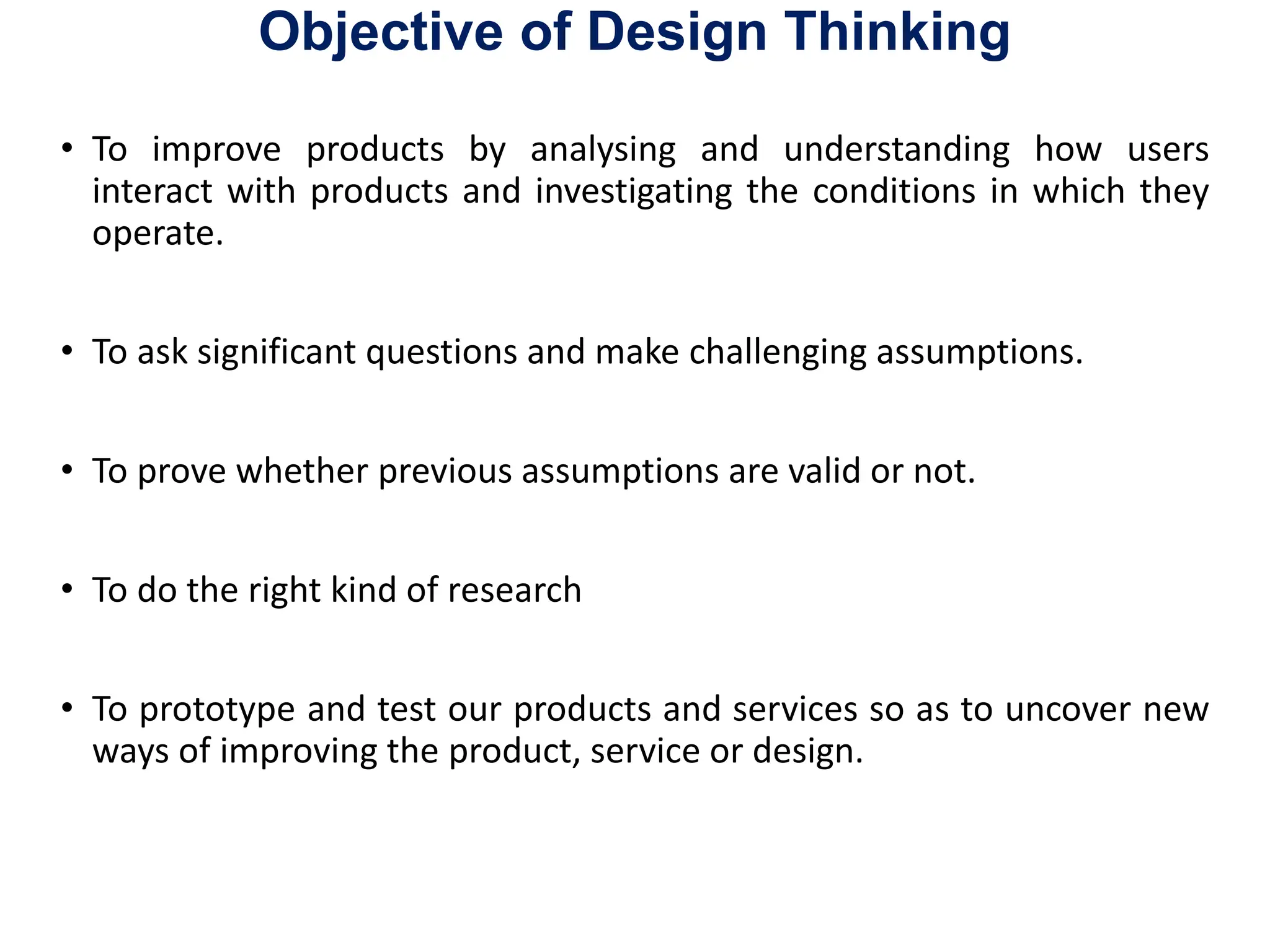 Objective of Design Thinking

• To improve products by analysing and understanding how users interact with products and investigating the conditions in which they operate.

• To ask significant questions and make challenging assumptions.

• To prove whether previous assumptions are valid or not.

• To do the right kind of research

• To prototype and test our products and services so as to uncover new ways of improving the product, service or design.